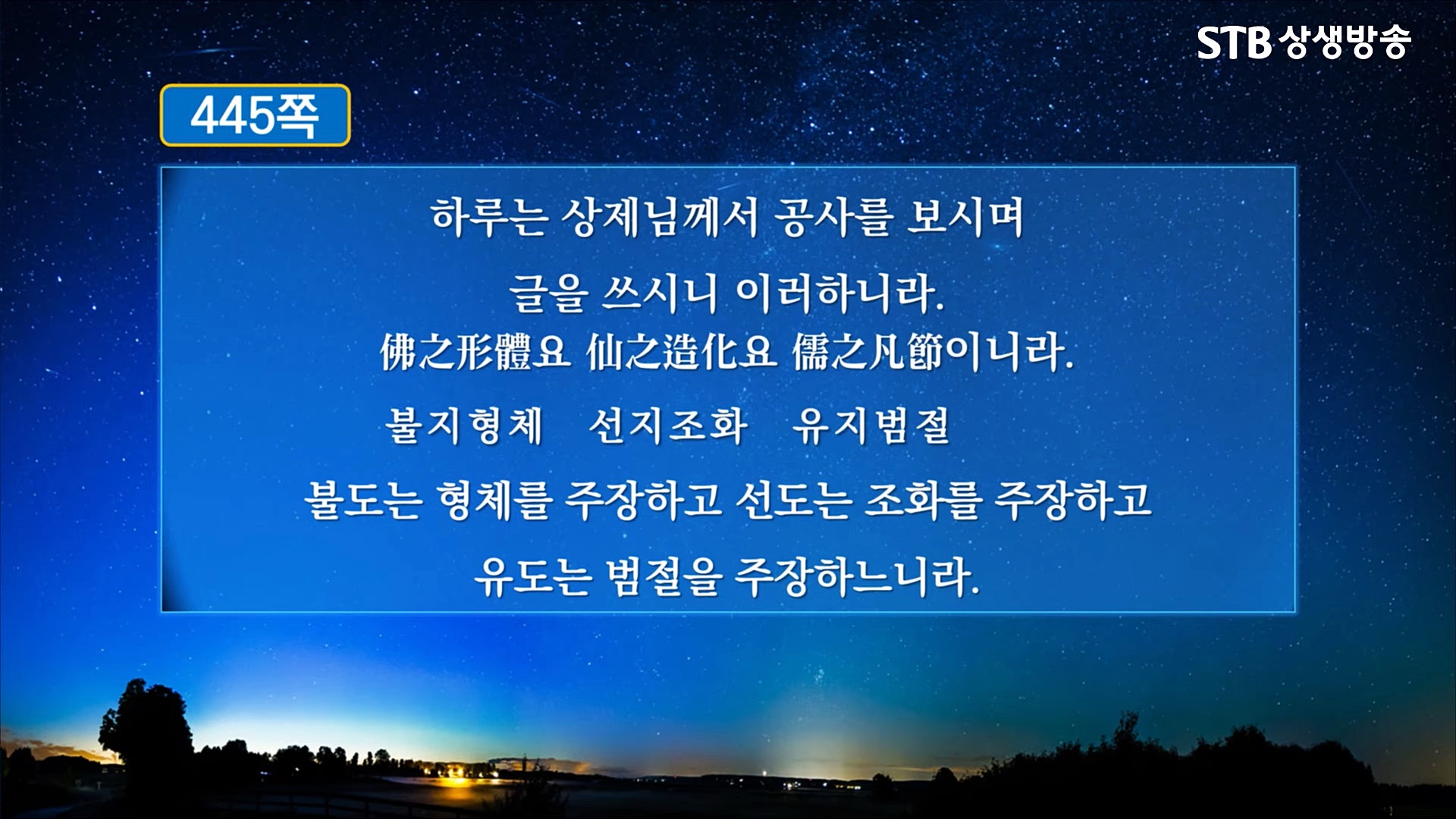 STB 상생방송

445쪽

하루는 상제님께서 공사를 보시며

글을 쓰시니 이러하니라.
佛之形體요 仙之造化요 儒之凡節이니라.

불지형체 선지조화 유지범절

불도는 형체를 주장하고 선도는 조화를 주장하고

유도는 범절을 주장하느니라.